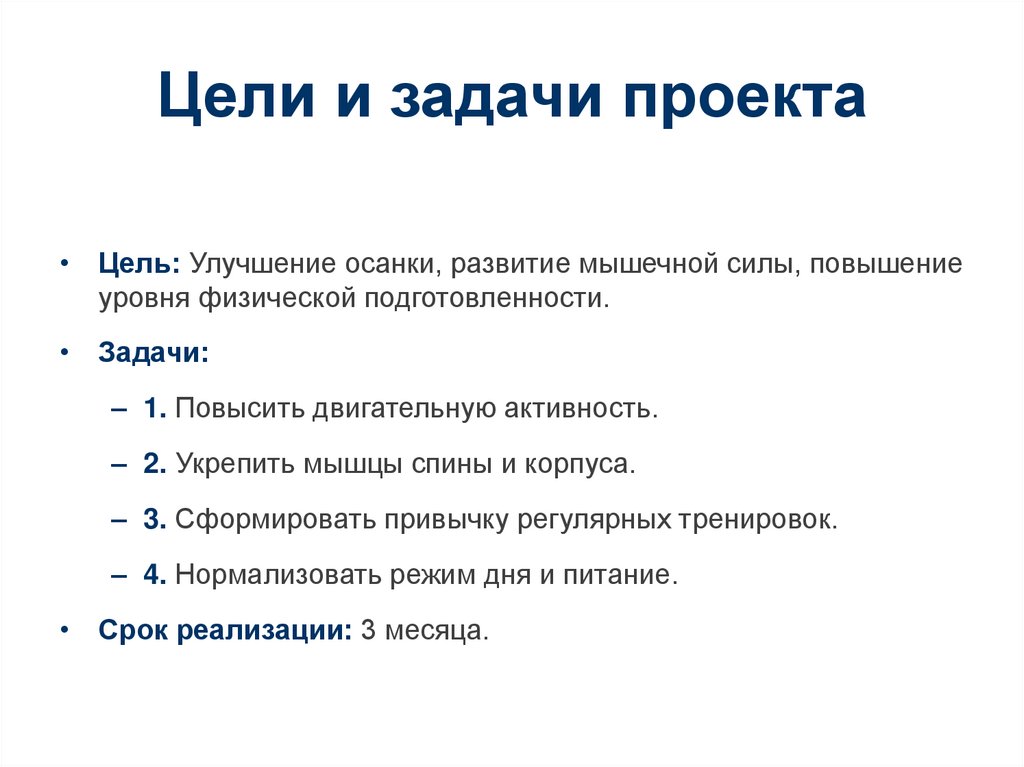 Цели и задачи проекта

• Цель: Улучшение осанки, развитие мышечной силы, повышение уровня физической подготовленности.

• Задачи:

– 1. Повысить двигательную активность.

– 2. Укрепить мышцы спины и корпуса.

– 3. Сформировать привычку регулярных тренировок.

– 4. Нормализовать режим дня и питание.

• Срок реализации: 3 месяца.